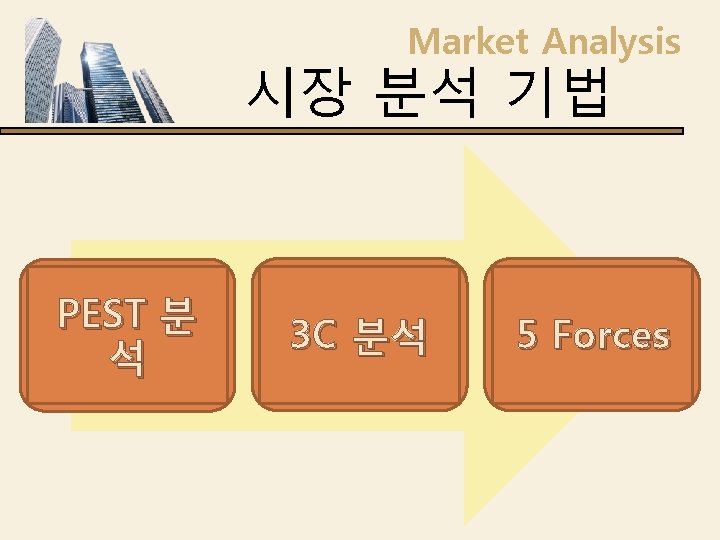 Market Analysis
시장 분석 기법

PEST 분석

3C 분석

5 Forces